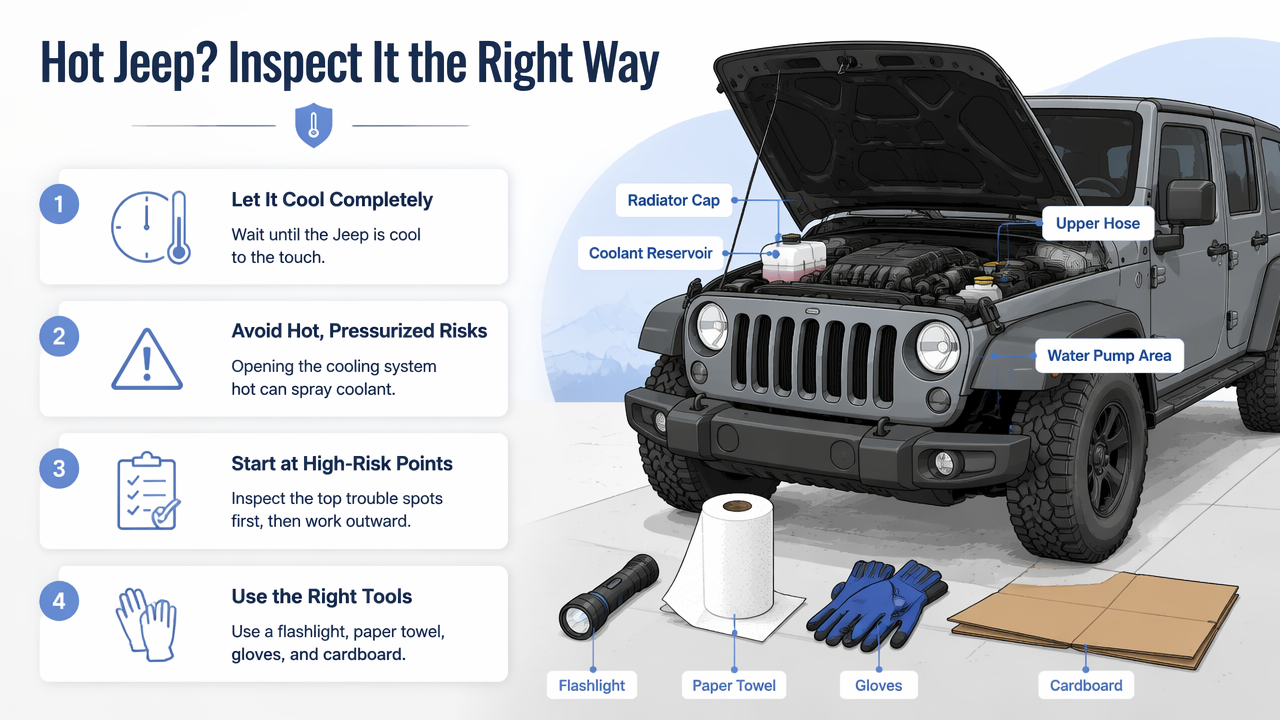 Hot Jeep? Inspect It the Right Way

1
Let It Cool Completely
Wait until the Jeep is cool to the touch.

2
Avoid Hot, Pressurized Risks
Opening the cooling system hot can spray coolant.

3
Start at High-Risk Points
Inspect the top trouble spots first, then work outward.

4
Use the Right Tools
Use a flashlight, paper towel, gloves, and cardboard.

Radiator Cap
Coolant Reservoir
Upper Hose
Water Pump Area

Flashlight
Paper Towel
Gloves
Cardboard